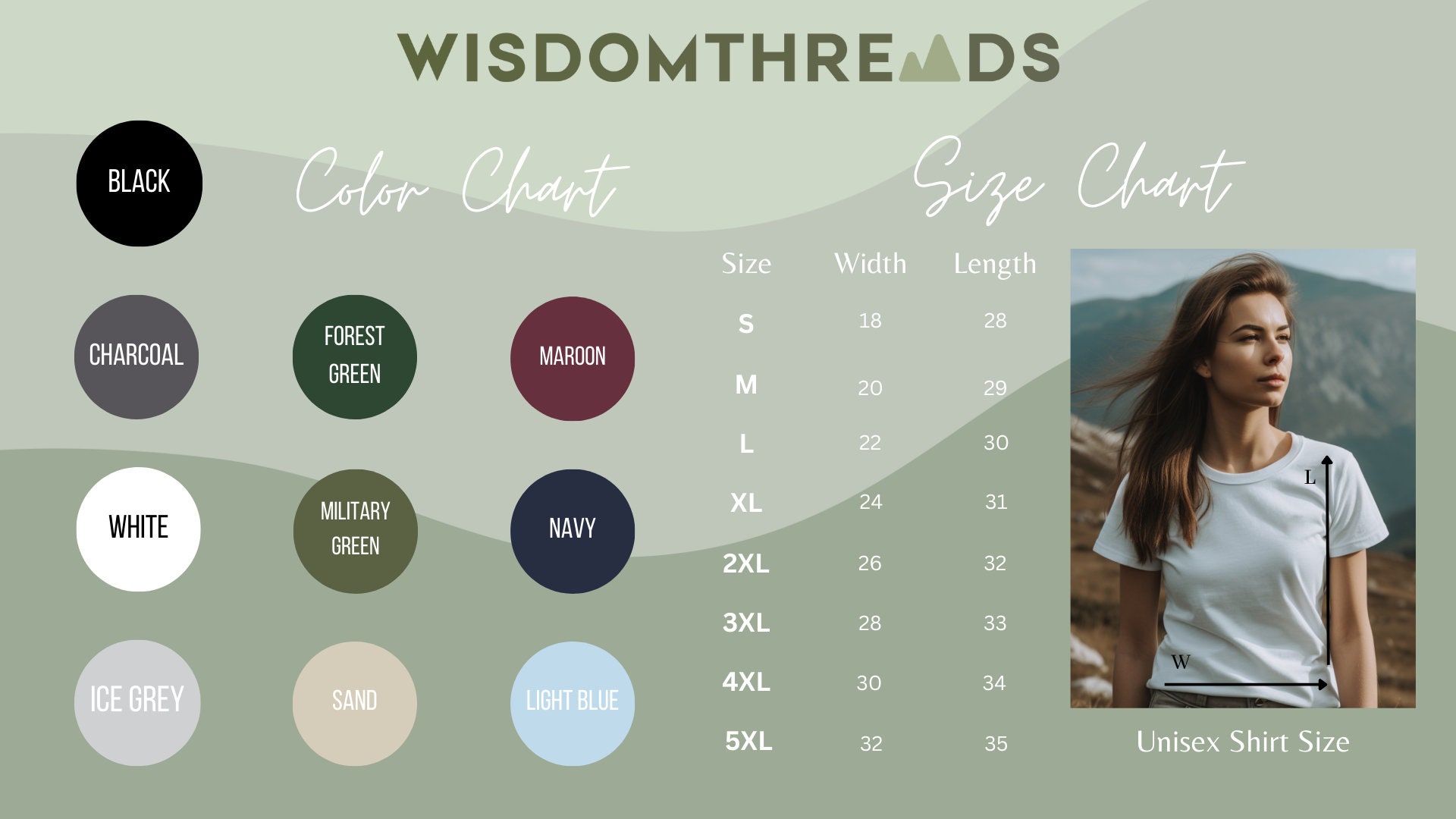 WISDOMTHREADS

Color Chart

BLACK

CHARCOAL

FOREST GREEN

MAROON

WHITE

MILITARY GREEN

NAVY

ICE GREY

SAND

LIGHT BLUE

Size Chart

| Size | Width | Length |
|---|---|---|
| S | 18 | 28 |
| M | 20 | 29 |
| L | 22 | 30 |
| XL | 24 | 31 |
| 2XL | 26 | 32 |
| 3XL | 28 | 33 |
| 4XL | 30 | 34 |
| 5XL | 32 | 35 |

L

W

Unisex Shirt Size